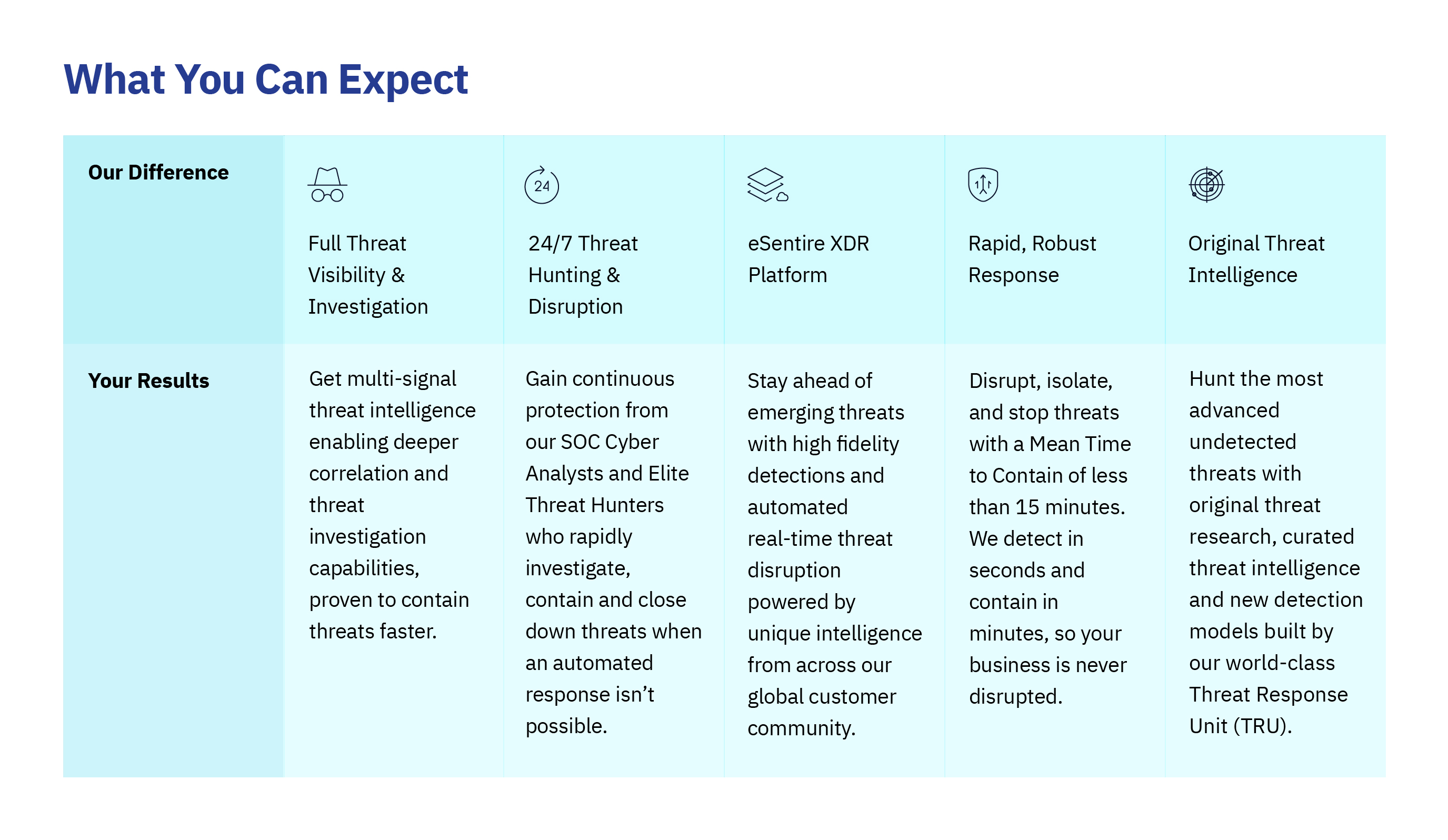 What You Can Expect

| Our Difference | 24 Full Threat Visibility & Investigation | 24/7 Threat Hunting & Disruption | eSentire XDR Platform | Rapid, Robust Response | Original Threat Intelligence |
|---|---|---|---|---|---|
| Your Results | Get multi-signal threat intelligence enabling deeper correlation and threat investigation capabilities, proven to contain threats faster. | Gain continuous protection from our SOC Cyber Analysts and Elite Threat Hunters who rapidly investigate, contain and close down threats when an automated response isn’t possible. | Stay ahead of emerging threats with high fidelity detections and automated real-time threat disruption powered by unique intelligence from across our global customer community. | Disrupt, isolate, and stop threats with a Mean Time to Contain of less than 15 minutes. We detect in seconds and contain in minutes, so your business is never disrupted. | Hunt the most advanced undetected threats with original threat research, curated threat intelligence and new detection models built by our world-class Threat Response Unit (TRU). |